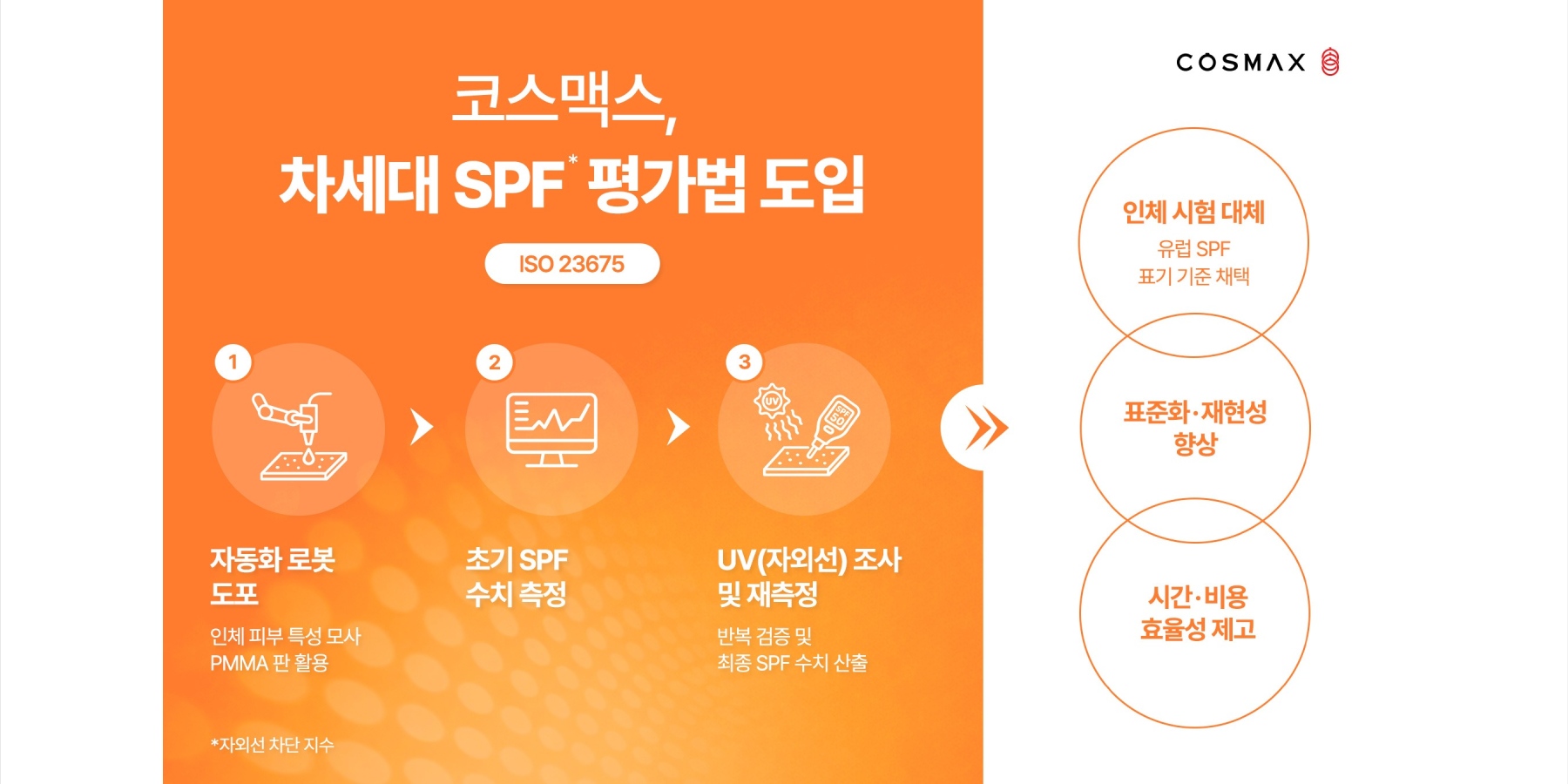 코스맥스,
차세대 SPF* 평가법 도입

ISO 23675

1
자동화 로봇 도포
인체 피부 특성 모사 PMMA 판 활용

2
초기 SPF 수치 측정

3
UV SPF 50
UV(자외선) 조사 및 재측정
반복 검증 및 최종 SPF 수치 산출

*자외선 차단 지수

COSMAX

인체 시험 대체
유럽 SPF 표기 기준 채택

표준화·재현성 향상

시간·비용 효율성 제고